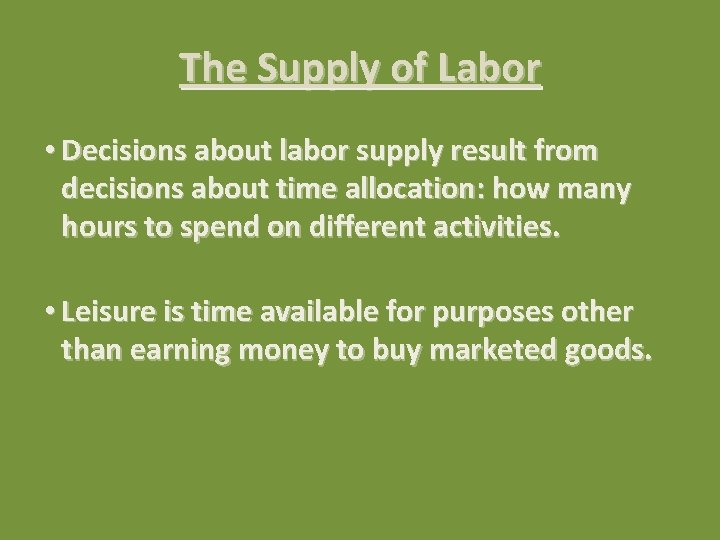 The Supply of Labor

• Decisions about labor supply result from decisions about time allocation: how many hours to spend on different activities.

• Leisure is time available for purposes other than earning money to buy marketed goods.